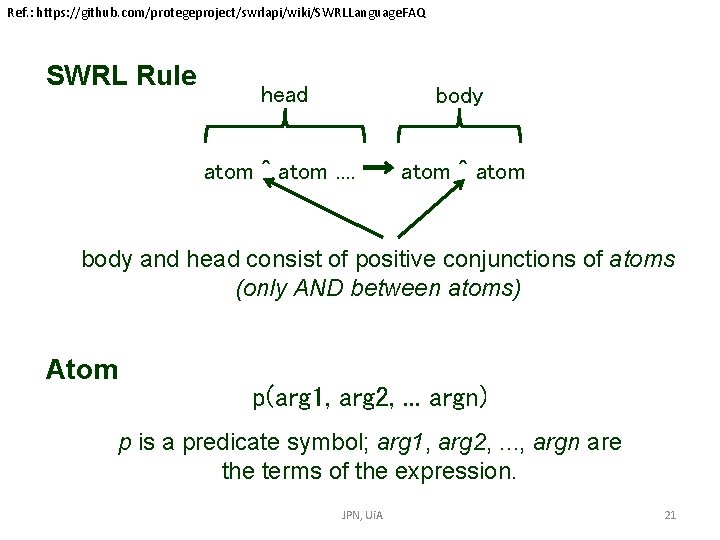 Ref.: https://github.com/protegeproject/swrlapi/wiki/SWRLLanguageFAQ

SWRL Rule

head

body

atom ^ atom .... → atom ^ atom

body and head consist of positive conjunctions of atoms (only AND between atoms)

Atom

p(arg1, arg2, ... argn)

p is a predicate symbol; arg1, arg2, ..., argn are the terms of the expression.

JPN, UiA

21